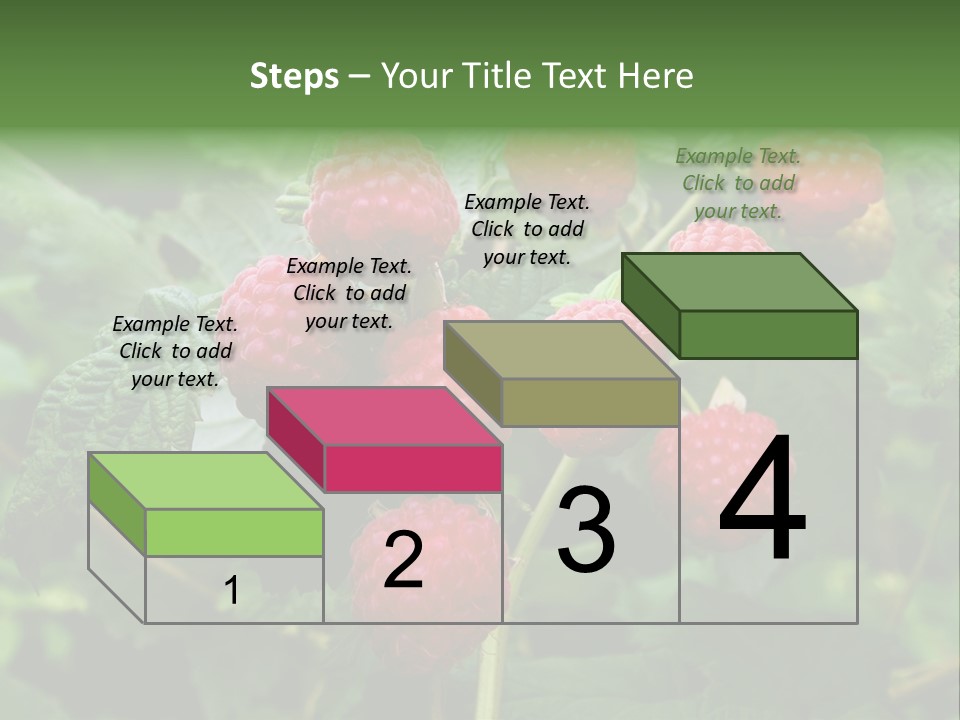 Steps – Your Title Text Here

Example Text. Click to add your text.

Example Text. Click to add your text.

Example Text. Click to add your text.

Example Text. Click to add your text.

1

2

3

4